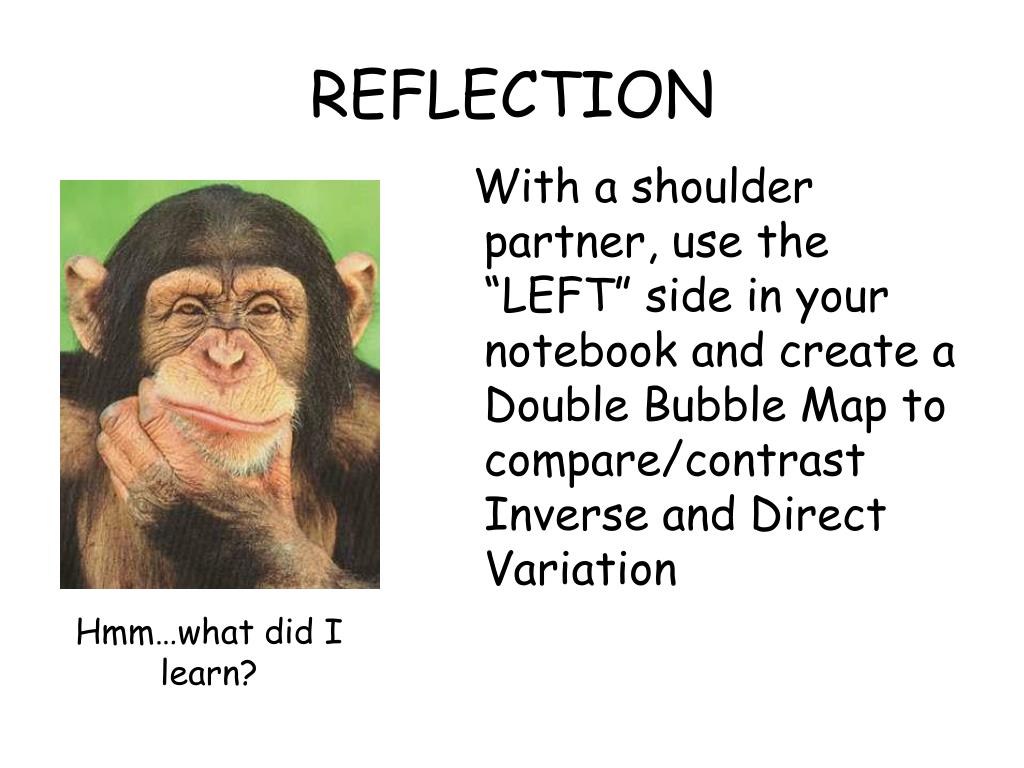 REFLECTION

With a shoulder partner, use the “LEFT” side in your notebook and create a Double Bubble Map to compare/contrast Inverse and Direct Variation

Hmm…what did I learn?